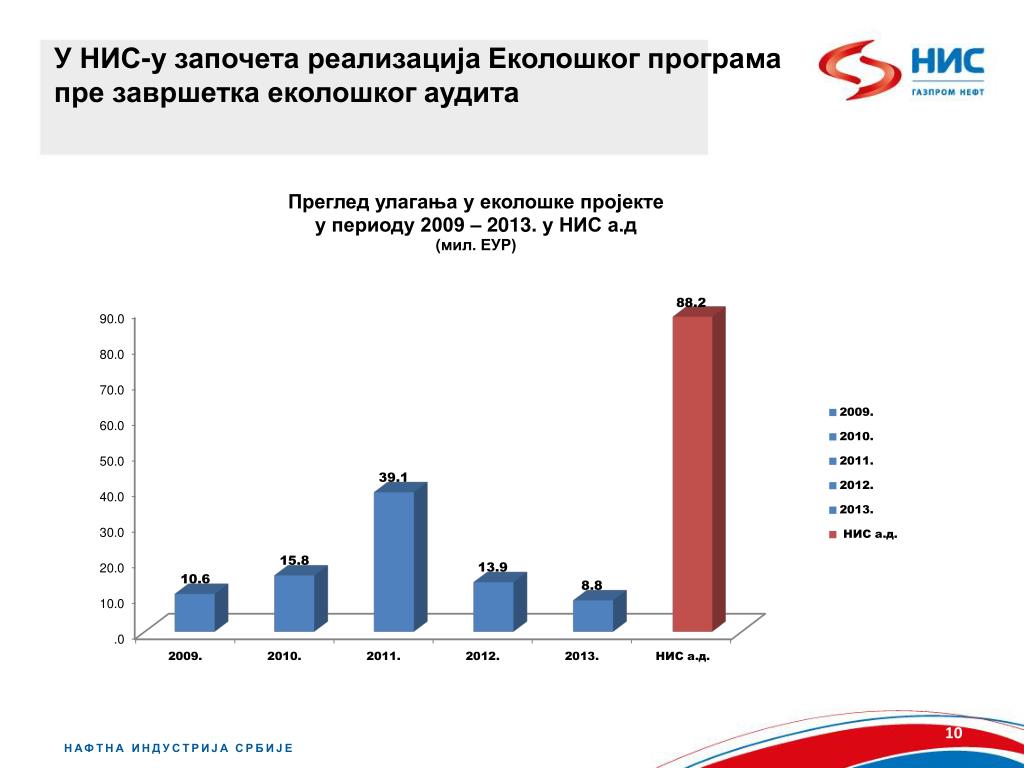 У НИС-у започета реализација Еколошког програма пре завршетка еколошког аудита

НИС
ГАЗПРОМ НЕФТ

Преглед улагања у еколошке пројекте
у периоду 2009 – 2013. у НИС а.д
(мил. ЕУР)

90.0
80.0
70.0
60.0
50.0
40.0
30.0
20.0
10.0
.0

10.6
15.8
39.1
13.9
8.8
88.2

2009.
2010.
2011.
2012.
2013.
НИС а.д.

2009.
2010.
2011.
2012.
2013.
НИС а.д.

НАФТНА ИНДУСТРИЈА СРБИЈЕ

10